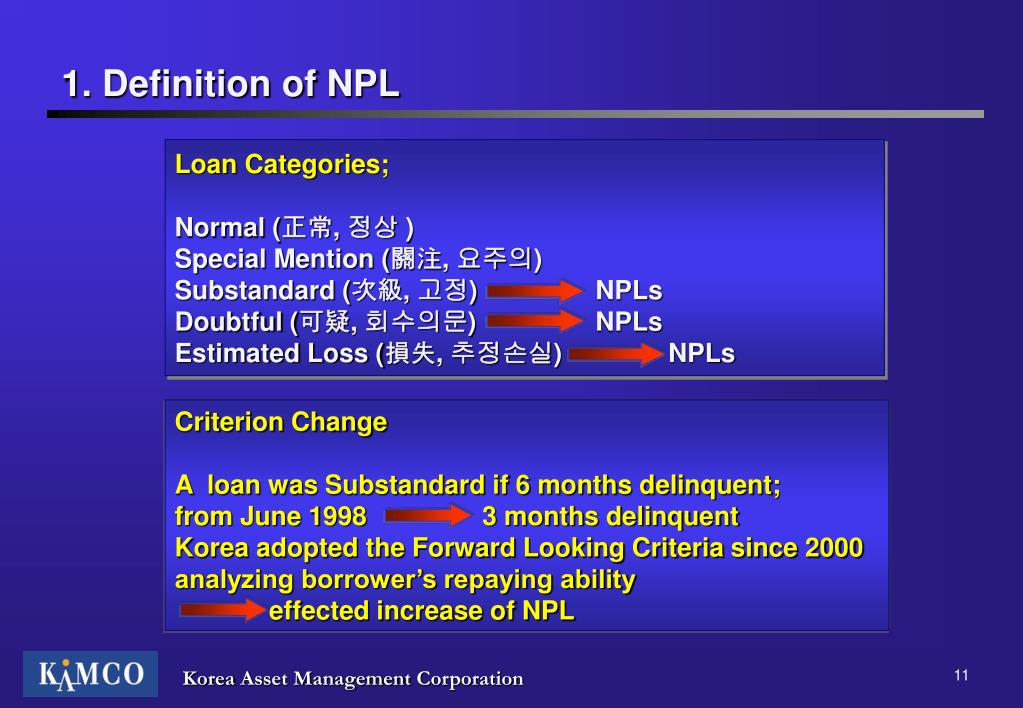 1. Definition of NPL

Loan Categories;

Normal (正常, 정상 )
Special Mention (關注, 요주의)
Substandard (次級, 고정) NPLs
Doubtful (可疑, 회수의문) NPLs
Estimated Loss (損失, 추정손실) NPLs

Criterion Change

A loan was Substandard if 6 months delinquent;
from June 1998 3 months delinquent
Korea adopted the Forward Looking Criteria since 2000
analyzing borrower's repaying ability
effected increase of NPL

KAMCO

Korea Asset Management Corporation

11